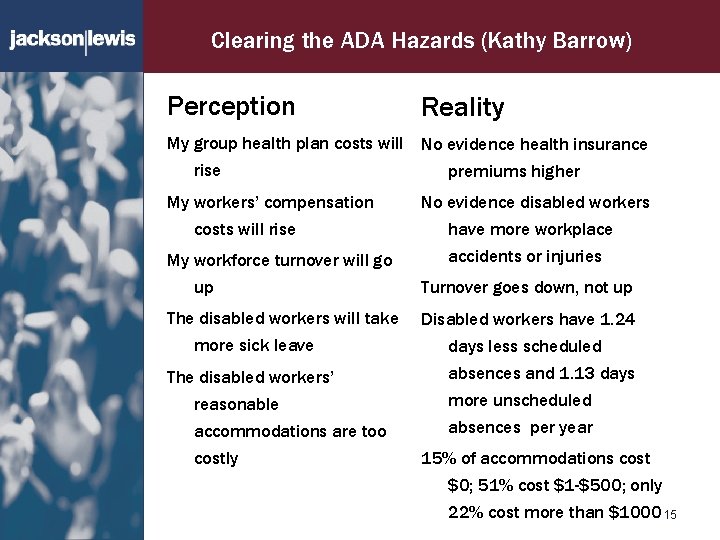 jackson|lewis

Clearing the ADA Hazards (Kathy Barrow)

Perception

My group health plan costs will rise

My workers' compensation costs will rise

My workforce turnover will go up

The disabled workers will take more sick leave

The disabled workers' reasonable accommodations are too costly

Reality

No evidence health insurance premiums higher

No evidence disabled workers have more workplace accidents or injuries

Turnover goes down, not up

Disabled workers have 1.24 days less scheduled absences and 1.13 days more unscheduled absences per year

15% of accommodations cost \$0; 51% cost \$1-\$500; only 22% cost more than \$1000

15